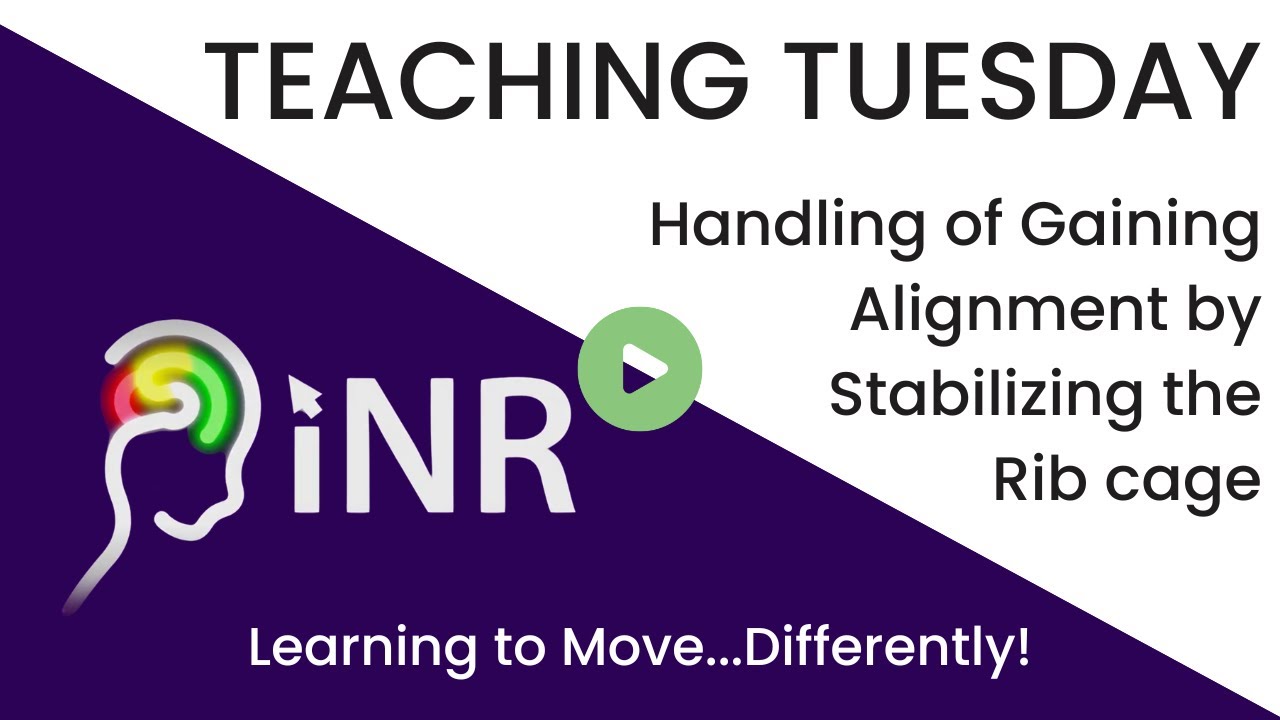 TEACHING TUESDAY

Handling of Gaining Alignment by Stabilizing the Rib cage

iNR

Learning to Move...Differently!